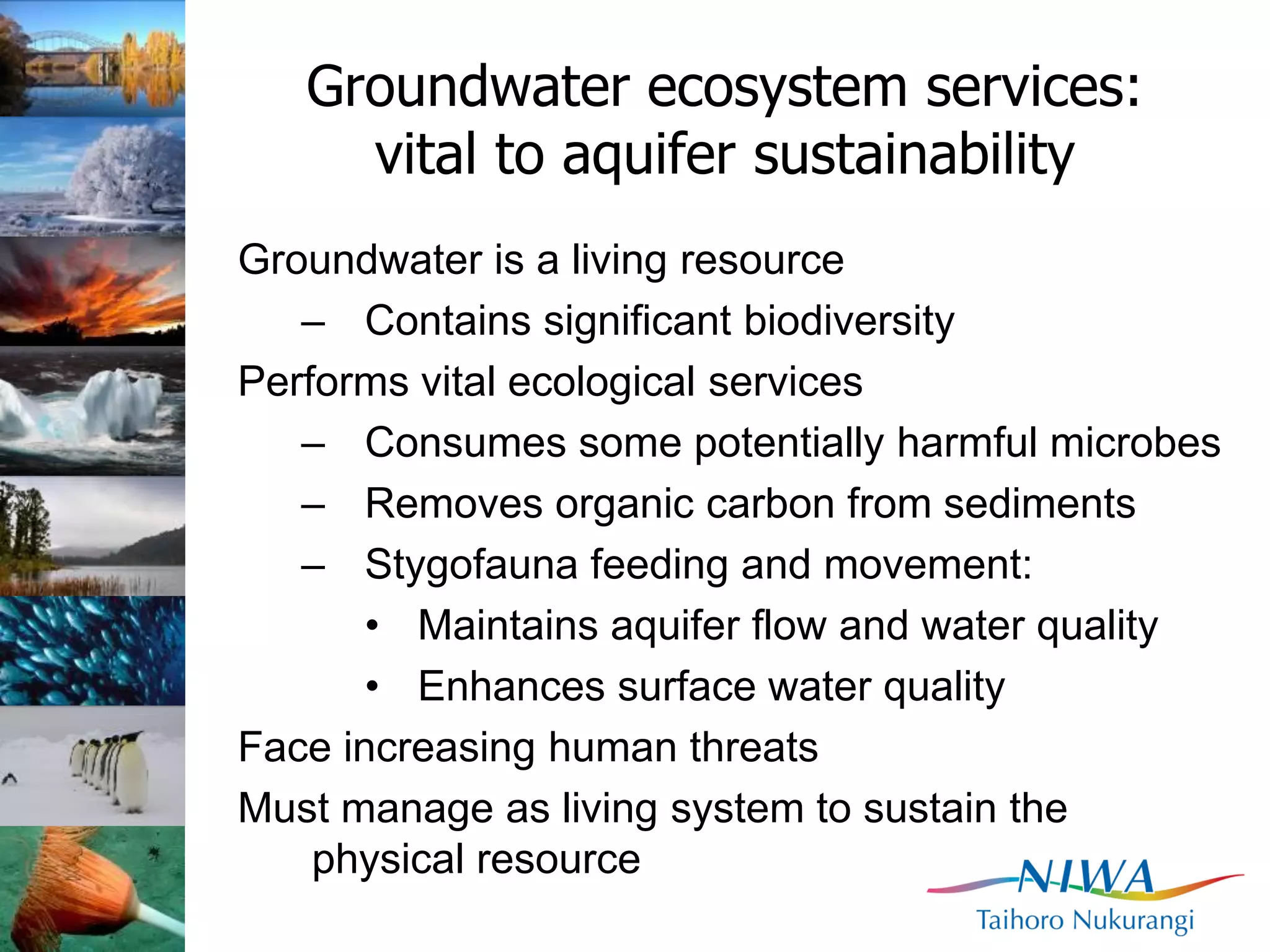 Groundwater ecosystem services: vital to aquifer sustainability

Groundwater is a living resource

– Contains significant biodiversity

Performs vital ecological services

– Consumes some potentially harmful microbes

– Removes organic carbon from sediments

– Stygofauna feeding and movement:

• Maintains aquifer flow and water quality

• Enhances surface water quality

Face increasing human threats

Must manage as living system to sustain the physical resource

NIWA
Taihoro Nukurangi